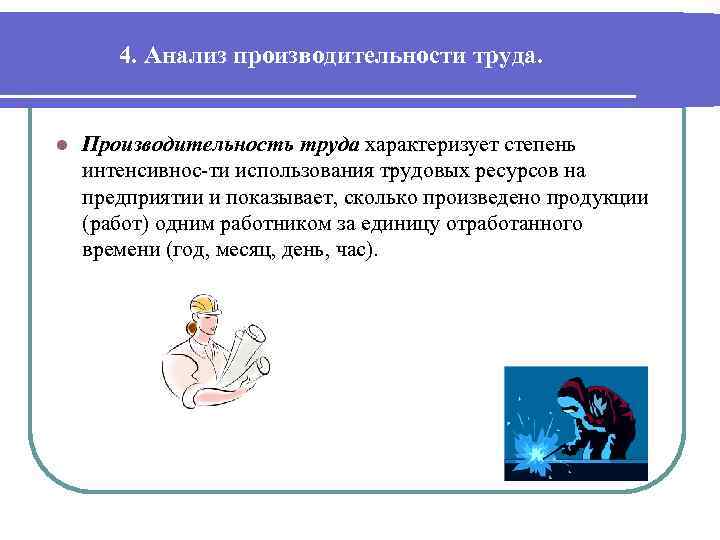 4. Анализ производительности труда.

Производительность труда характеризует степень интенсивнос-ти использования трудовых ресурсов на предприятии и показывает, сколько произведено продукции (работ) одним работником за единицу отработанного времени (год, месяц, день, час).